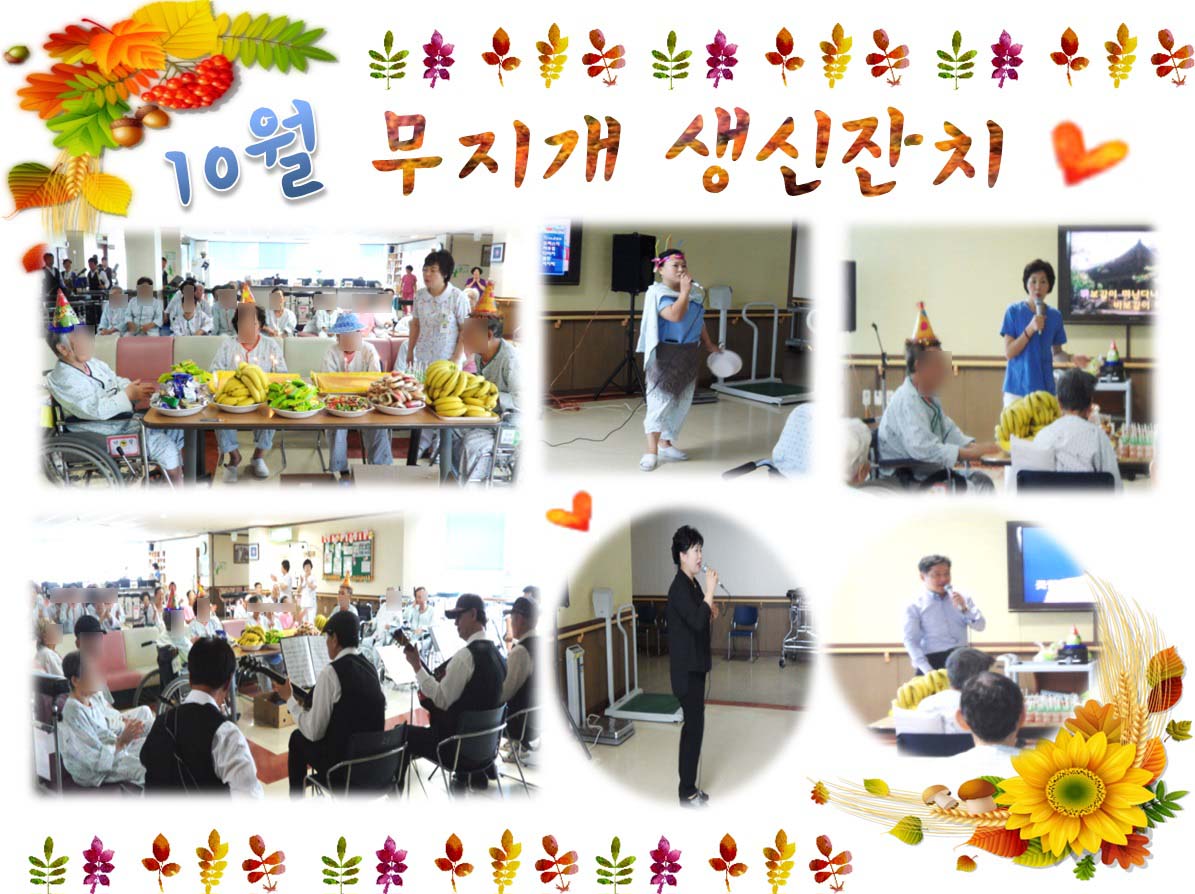 10월 무지개 생신잔치